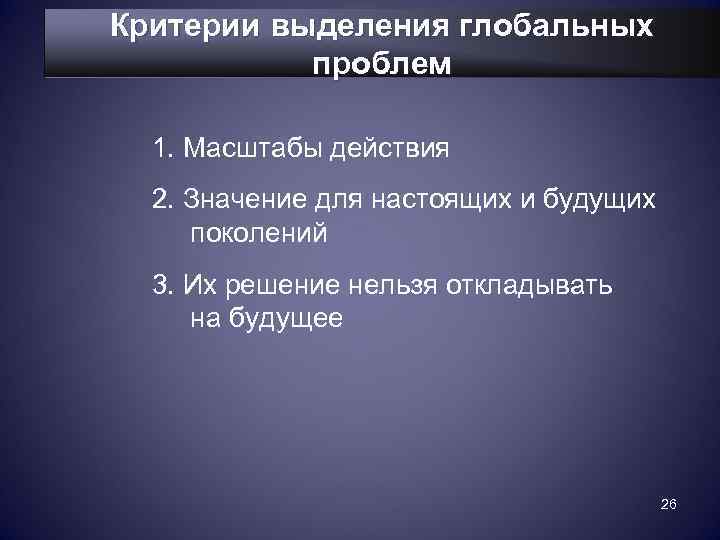 Критерии выделения глобальных проблем

1. Масштабы действия

2. Значение для настоящих и будущих поколений

3. Их решение нельзя откладывать на будущее

26